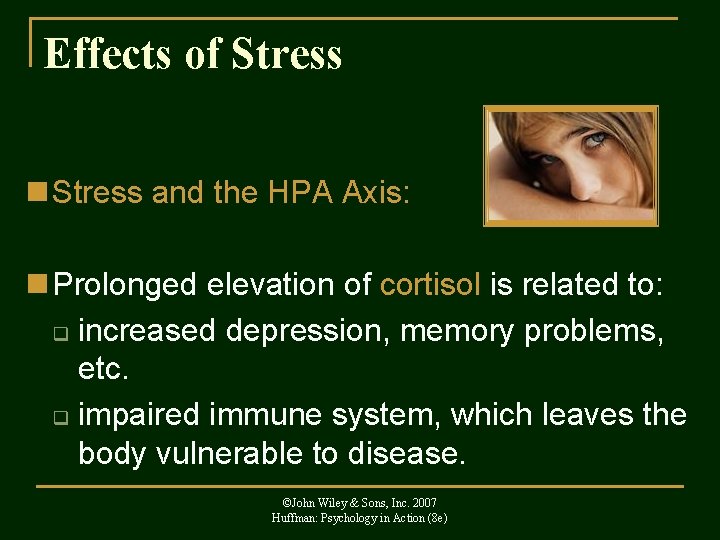 Effects of Stress

Stress and the HPA Axis:

Prolonged elevation of cortisol is related to:

increased depression, memory problems, etc.

impaired immune system, which leaves the body vulnerable to disease.

©John Wiley & Sons, Inc. 2007
Huffman: Psychology in Action (8e)